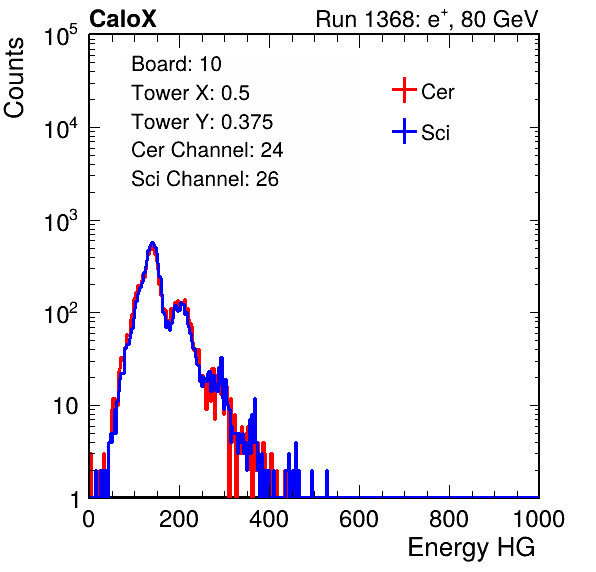 CaloX

Run 1368: $e^{+}$, 80 GeV

Counts

$10^5$
$10^4$
$10^3$
$10^2$
10
1

Board: 10
Tower X: 0.5
Tower Y: 0.375
Cer Channel: 24
Sci Channel: 26

Cer
Sci

0
200
400
600
800
1000

Energy HG